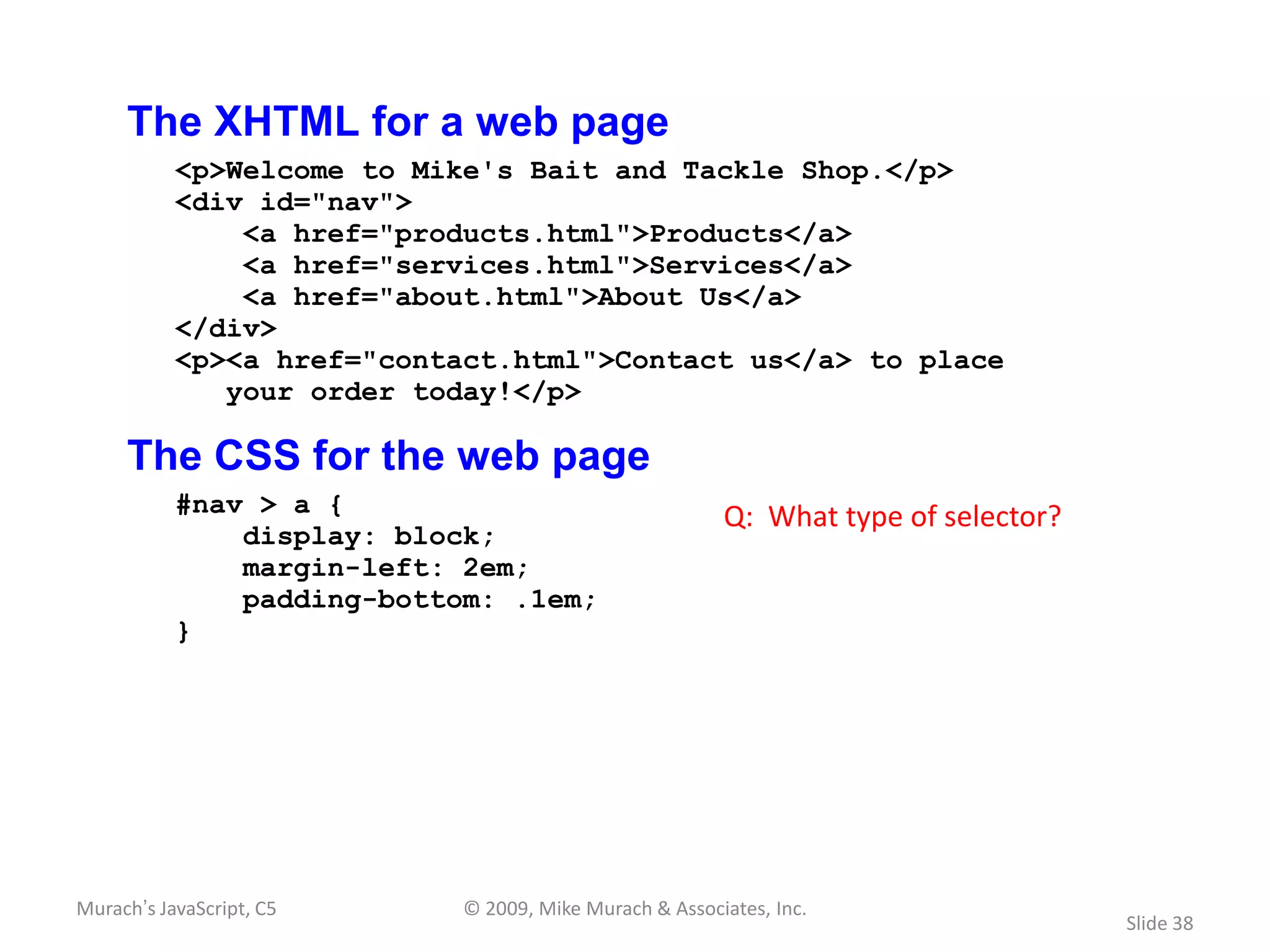 The XHTML for a web page

<p>Welcome to Mike's Bait and Tackle Shop.</p>
<div id="nav">
    <a href="products.html">Products</a>
    <a href="services.html">Services</a>
    <a href="about.html">About Us</a>
</div>
<p><a href="contact.html">Contact us</a> to place your order today!</p>

The CSS for the web page

#nav > a {
    display: block;
    margin-left: 2em;
    padding-bottom: .1em;
}

Q: What type of selector?

Murach's JavaScript, C5

© 2009, Mike Murach & Associates, Inc.

Slide 38